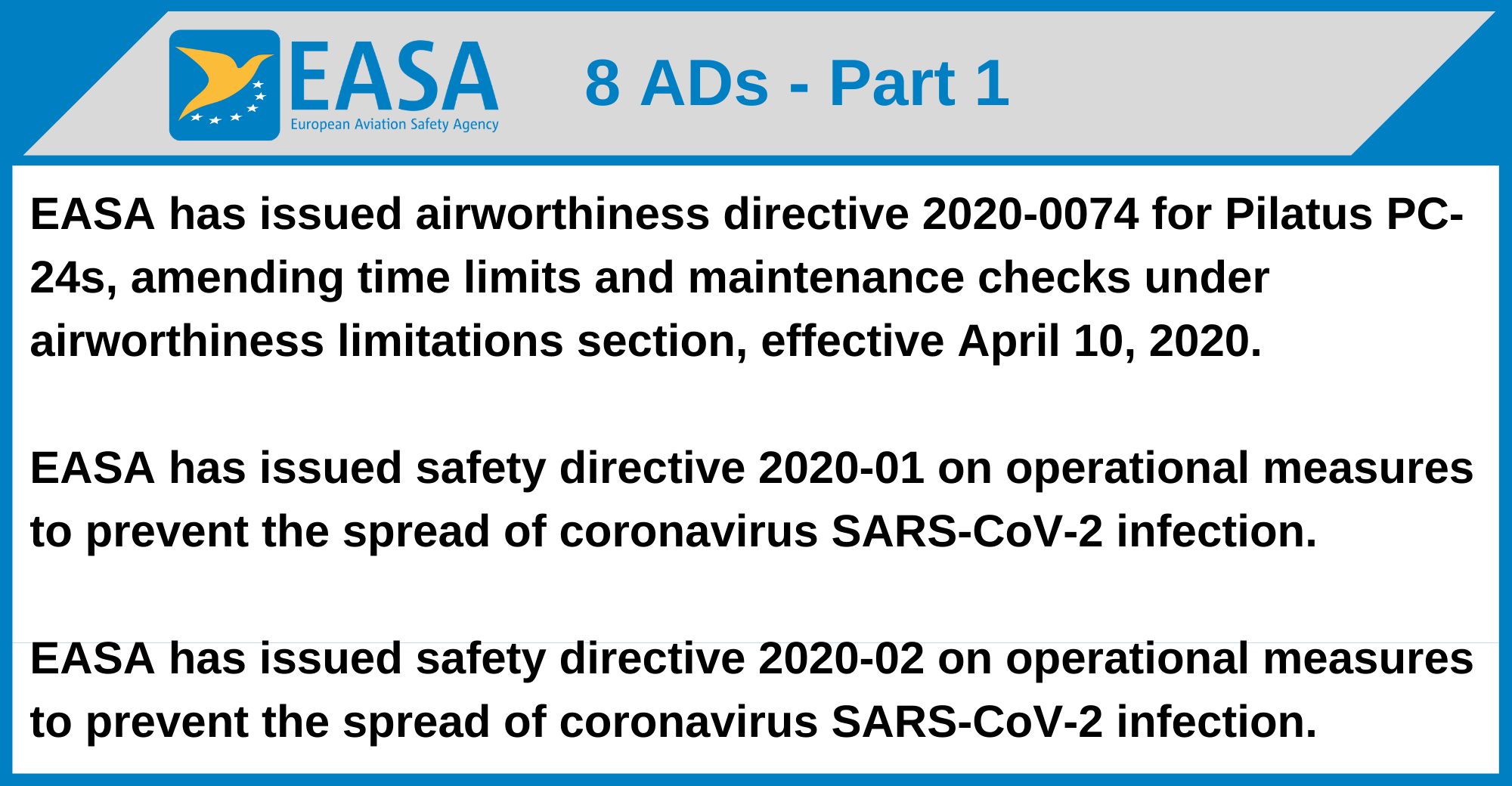 EASA
European Aviation Safety Agency

8 ADs - Part 1

EASA has issued airworthiness directive 2020-0074 for Pilatus PC-24s, amending time limits and maintenance checks under airworthiness limitations section, effective April 10, 2020.

EASA has issued safety directive 2020-01 on operational measures to prevent the spread of coronavirus SARS-CoV-2 infection.

EASA has issued safety directive 2020-02 on operational measures to prevent the spread of coronavirus SARS-CoV-2 infection.